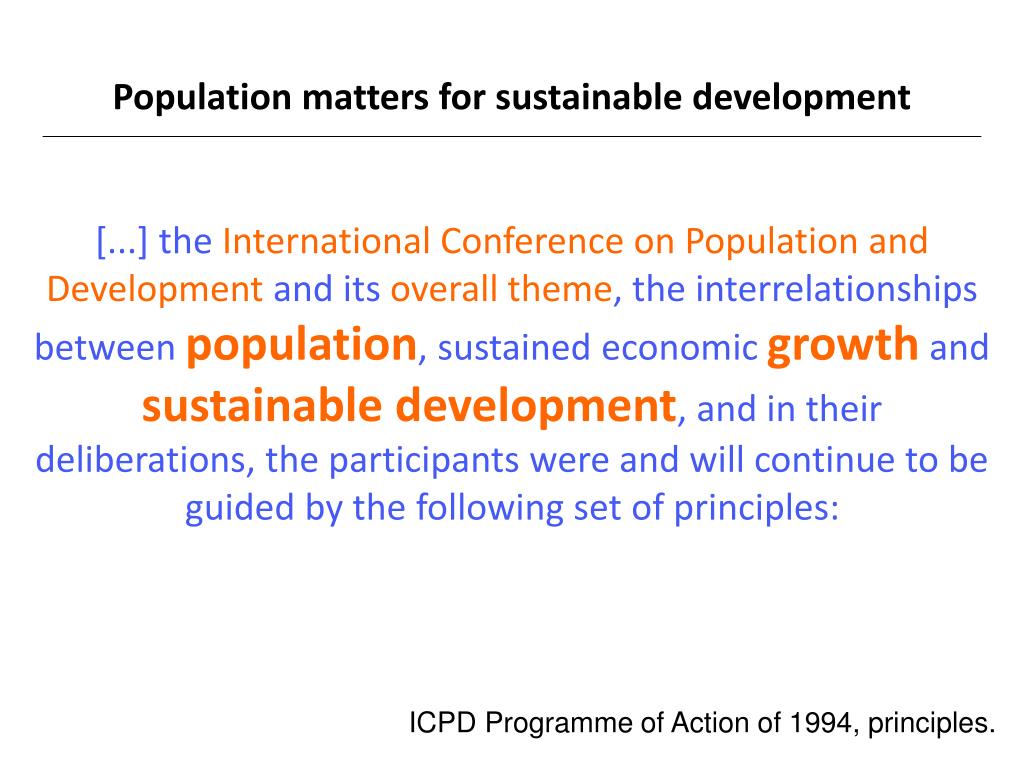 Population matters for sustainable development

[...] the International Conference on Population and Development and its overall theme, the interrelationships between population, sustained economic growth and sustainable development, and in their deliberations, the participants were and will continue to be guided by the following set of principles:

ICPD Programme of Action of 1994, principles.